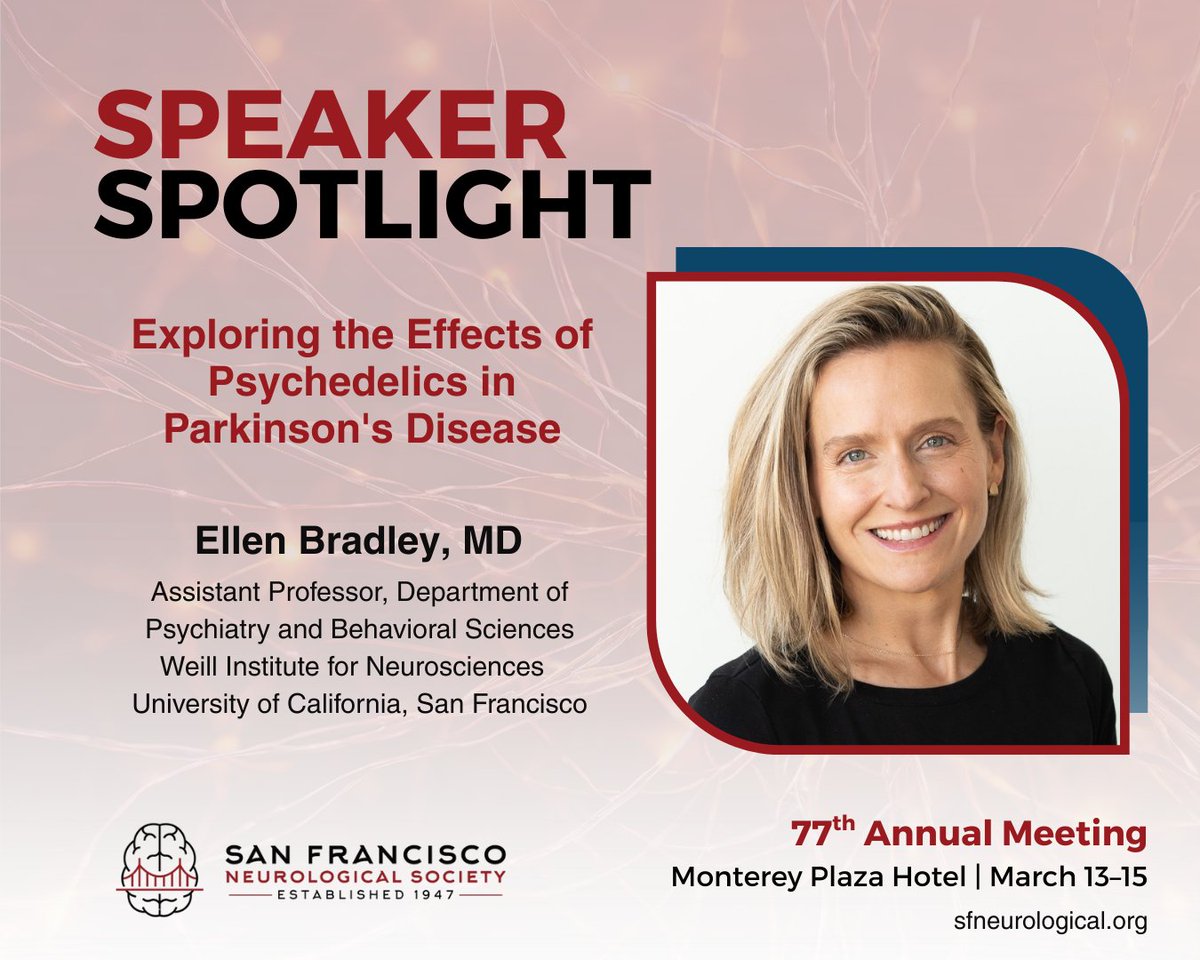 SPEAKER SPOTLIGHT

Exploring the Effects of Psychedelics in Parkinson's Disease

Ellen Bradley, MD

Assistant Professor, Department of Psychiatry and Behavioral Sciences
Weill Institute for Neurosciences
University of California, San Francisco

SAN FRANCISCO NEUROLOGICAL SOCIETY
ESTABLISHED 1947

77$^{th}$ Annual Meeting
Monterey Plaza Hotel | March 13–15
sfneurological.org